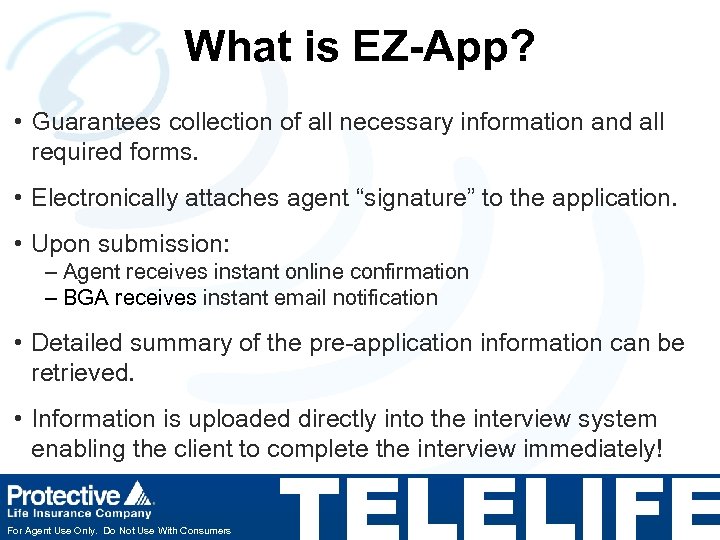 What is EZ-App?

• Guarantees collection of all necessary information and all required forms.

• Electronically attaches agent “signature” to the application.

• Upon submission:
– Agent receives instant online confirmation
– BGA receives instant email notification

• Detailed summary of the pre-application information can be retrieved.

• Information is uploaded directly into the interview system enabling the client to complete the interview immediately!

Protective
Life Insurance Company
For Agent Use Only. Do Not Use With Consumers

TELELIFE